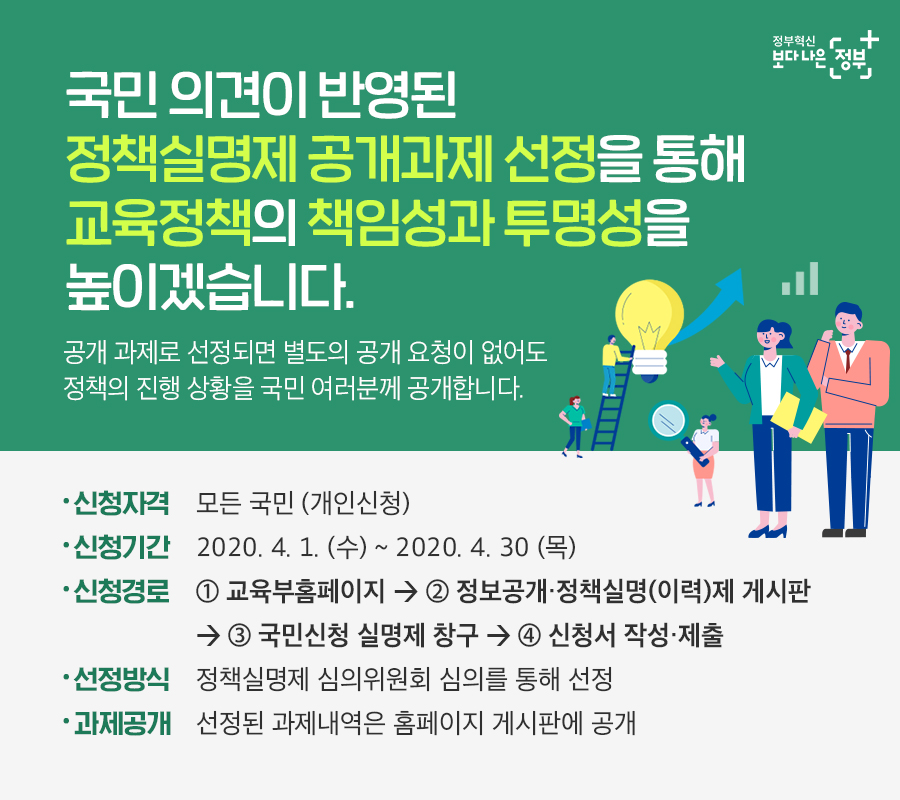 정부혁신 보다 나은 정부

국민 의견이 반영된 정책실명제 공개과제 선정을 통해 교육정책의 책임성과 투명성을 높이겠습니다.

공개 과제로 선정되면 별도의 공개 요청이 없어도 정책의 진행 상황을 국민 여러분께 공개합니다.

· 신청자격 모든 국민 (개인신청)
· 신청기간 2020. 4. 1. (수) ~ 2020. 4. 30 (목)
· 신청경로 ① 교육부홈페이지 → ② 정보공개·정책실명(이력)제 게시판 → ③ 국민신청 실명제 창구 → ④ 신청서 작성·제출
· 선정방식 정책실명제 심의위원회 심의를 통해 선정
· 과제공개 선정된 과제내역은 홈페이지 게시판에 공개